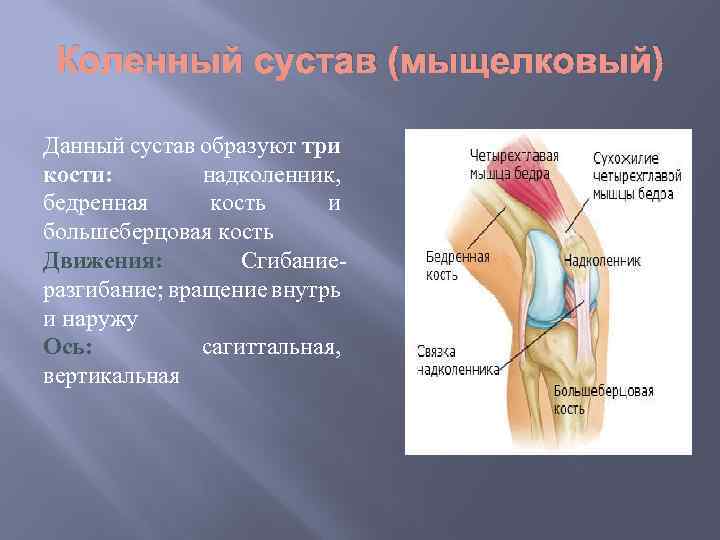 Коленный сустав (мыщелковый)

Данный сустав образуют три кости: надколенник, бедренная кость и большеберцовая кость
Движения: Сгибание-разгибание; вращение внутрь и наружу
Ось: сагиттальная, вертикальная

Четырехглавая мышца бедра
Сухожилие четырехглавой мышцы бедра
Бедренная кость
Надколенник
Связка надколенника
Большеберцовая кость